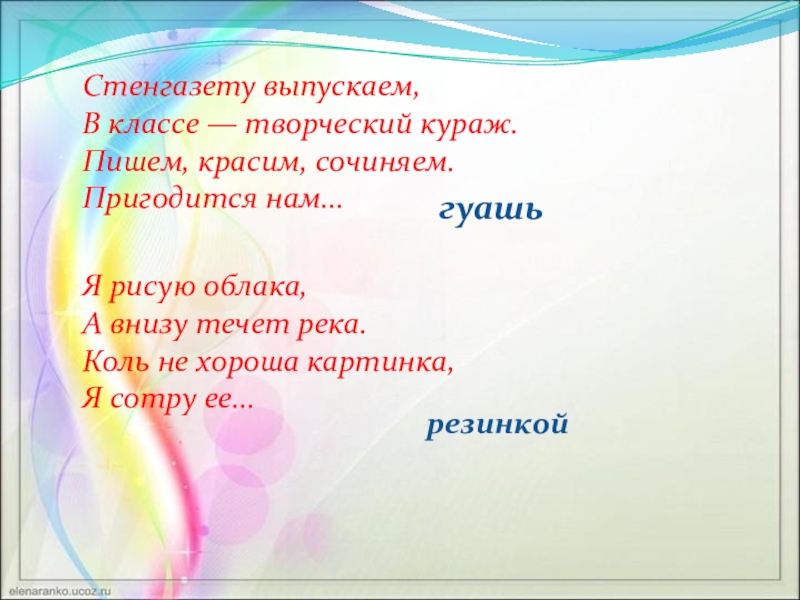 Стенгазету выпускаем,
В классе — творческий кураж.
Пишем, красим, сочиняем.
Пригодится нам...

гуашь

Я рисую облака,
А внизу течет река.
Коль не хороша картинка,
Я сотру ее...

резинкой

elenaranko.ucoz.ru